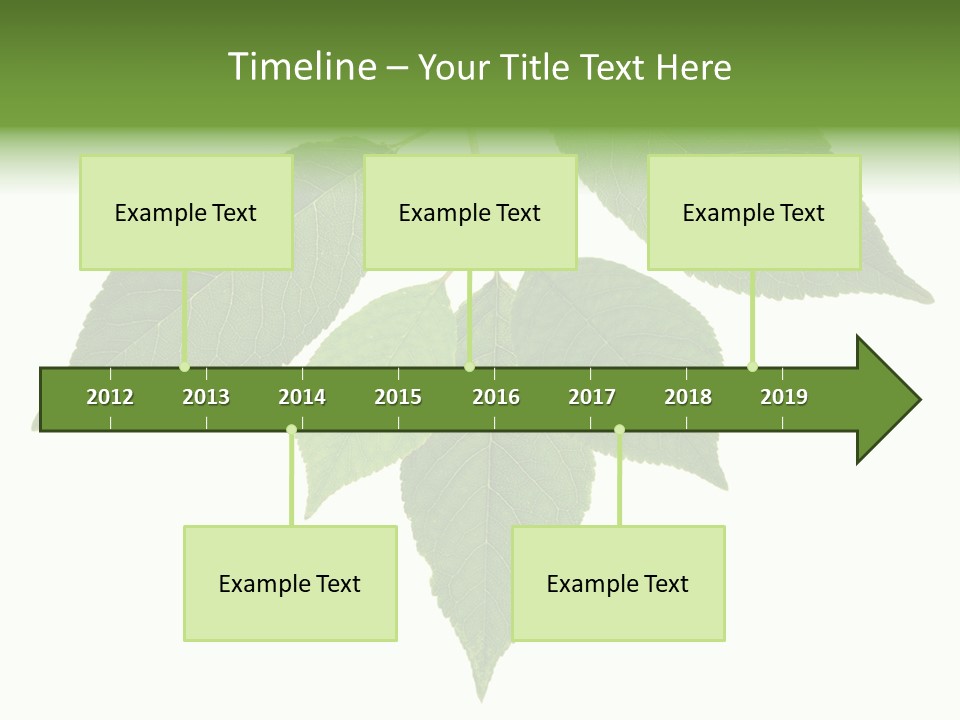 Timeline – Your Title Text Here

Example Text

Example Text

Example Text

2012 2013 2014 2015 2016 2017 2018 2019

Example Text

Example Text